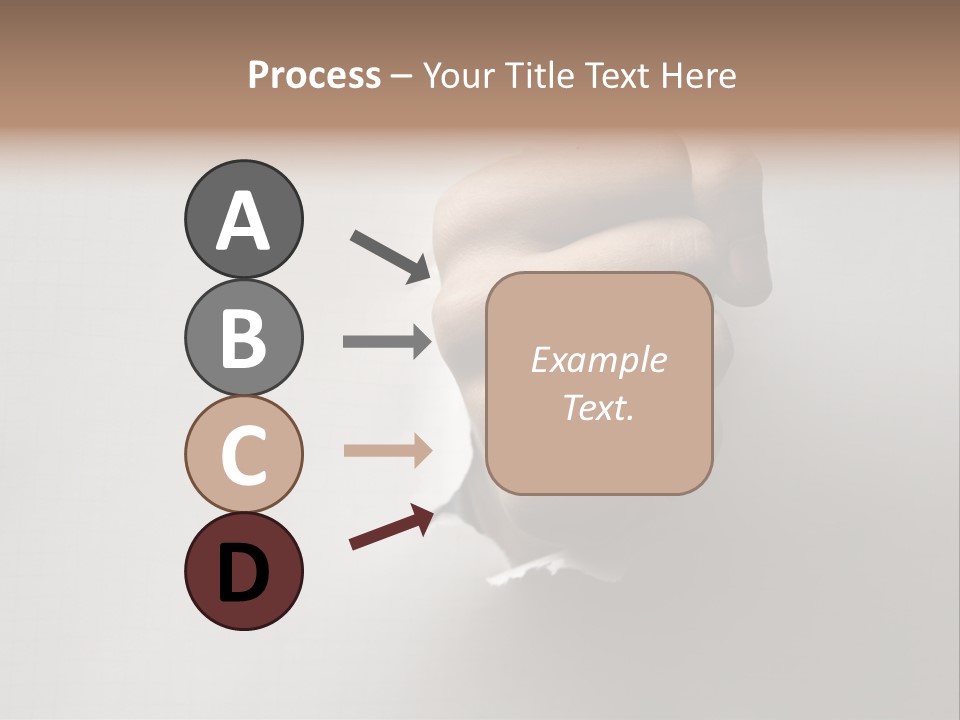 Process – Your Title Text Here

A
B
C
D

Example Text.